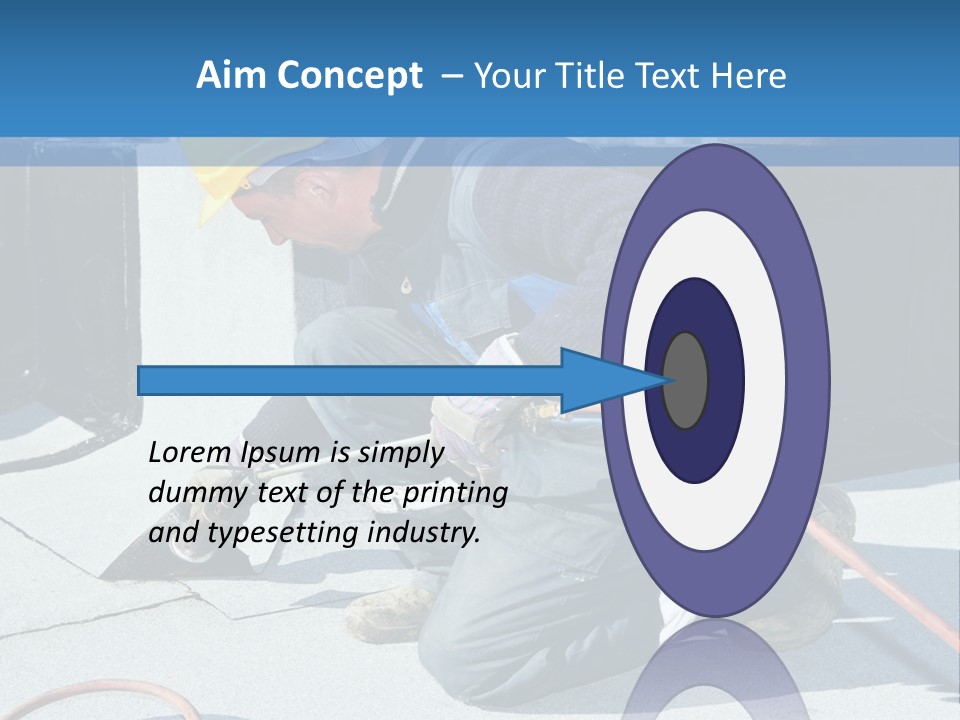 Aim Concept – Your Title Text Here

Lorem Ipsum is simply dummy text of the printing and typesetting industry.